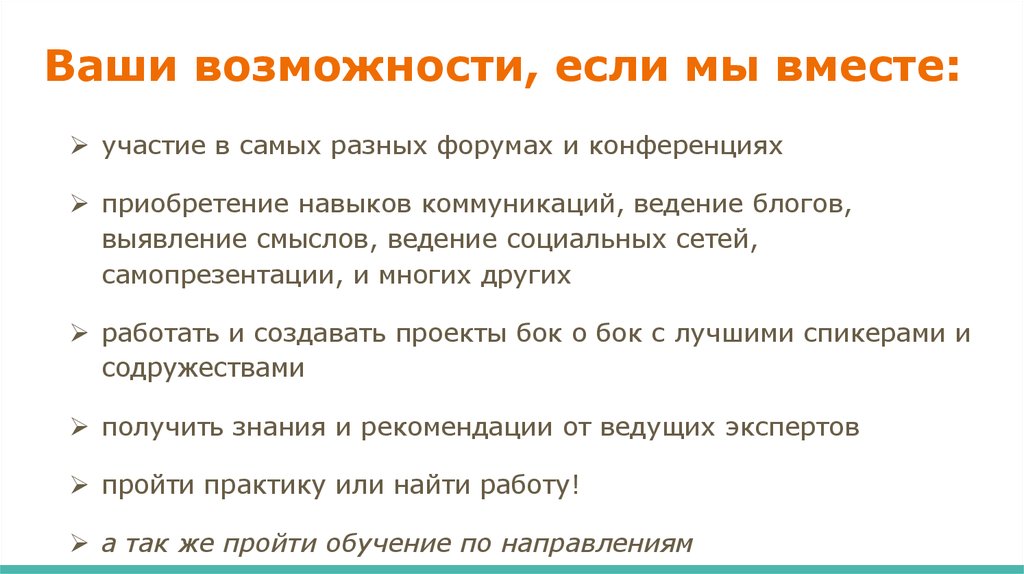 Ваши возможности, если мы вместе:

➢ участие в самых разных форумах и конференциях

➢ приобретение навыков коммуникаций, ведение блогов, выявление смыслов, ведение социальных сетей, самопрезентации, и многих других

➢ работать и создавать проекты бок о бок с лучшими спикерами и содружествами

➢ получить знания и рекомендации от ведущих экспертов

➢ пройти практику или найти работу!

➢ а так же пройти обучение по направлениям